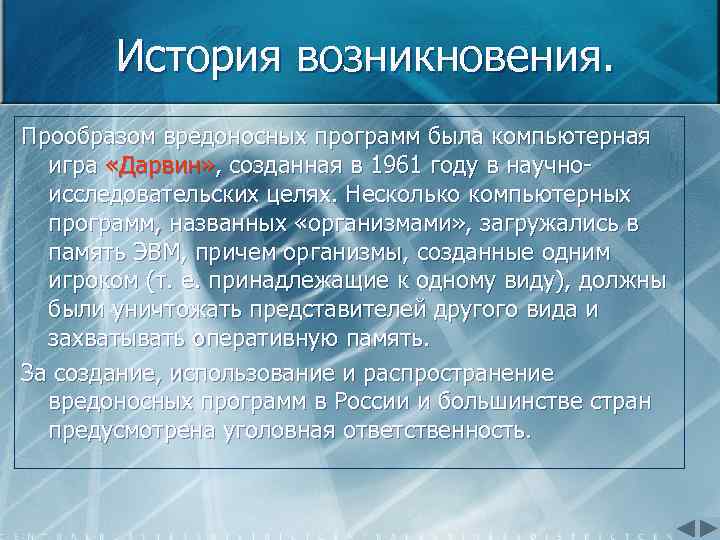 История возникновения.

Прообразом вредоносных программ была компьютерная игра «Дарвин», созданная в 1961 году в научно-исследовательских целях. Несколько компьютерных программ, названных «организмами», загружались в память ЭВМ, причем организмы, созданные одним игроком (т. е. принадлежащие к одному виду), должны были уничтожать представителей другого вида и захватывать оперативную память.

За создание, использование и распространение вредоносных программ в России и большинстве стран предусмотрена уголовная ответственность.